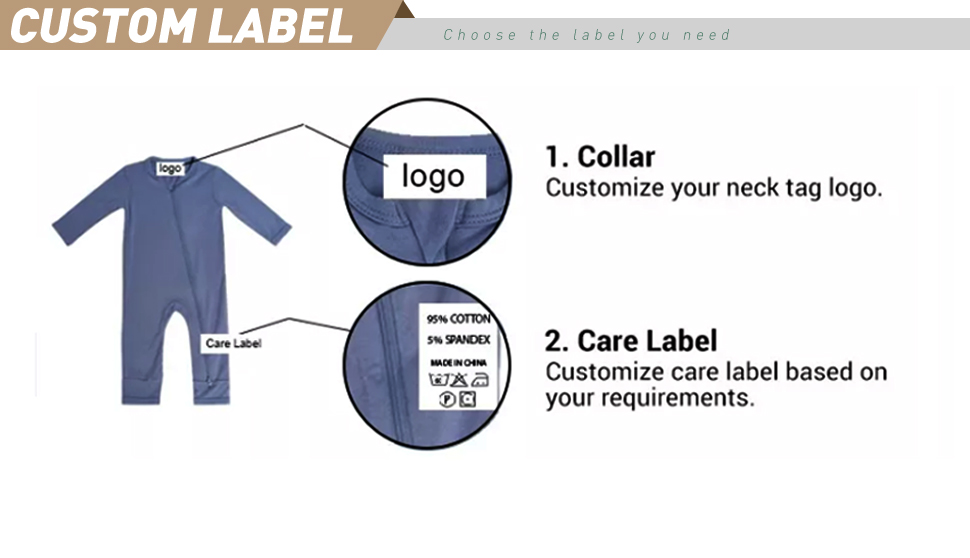 CUSTOM LABEL

Choose the label you need

logo

Care Label

logo

95% COTTON
5% SPANDEX
MADE IN CHINA

1. Collar
Customize your neck tag logo.

2. Care Label
Customize care label based on your requirements.